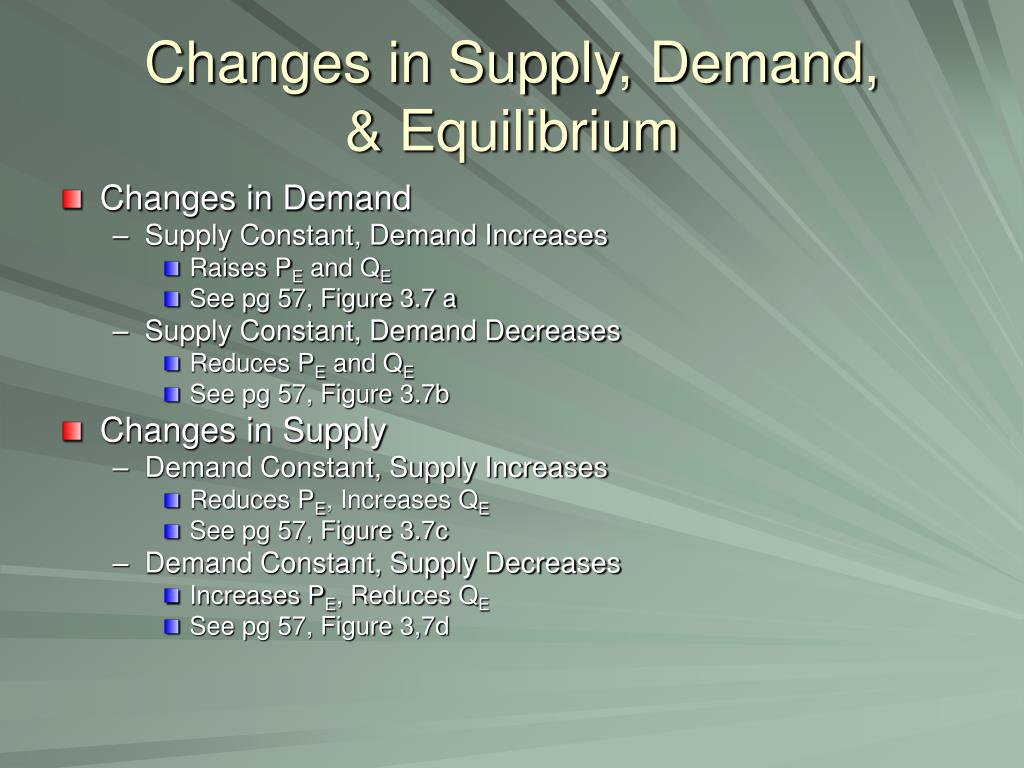 Changes in Supply, Demand, & Equilibrium

Changes in Demand
– Supply Constant, Demand Increases
Raises $P_E$ and $Q_E$
See pg 57, Figure 3.7 a
– Supply Constant, Demand Decreases
Reduces $P_E$ and $Q_E$
See pg 57, Figure 3.7b

Changes in Supply
– Demand Constant, Supply Increases
Reduces $P_E$, Increases $Q_E$
See pg 57, Figure 3.7c
– Demand Constant, Supply Decreases
Increases $P_E$, Reduces $Q_E$
See pg 57, Figure 3,7d